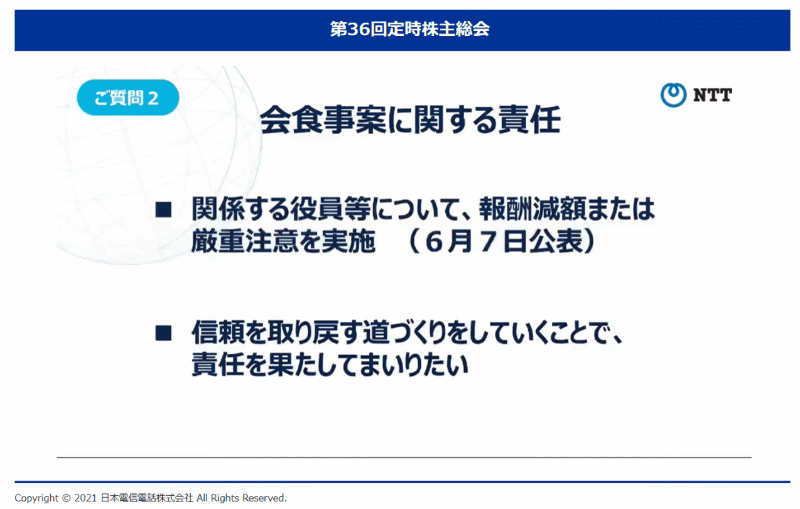 第36回定時株主総会

ご質問２

NTT

会食事案に関する責任

■ 関係する役員等について、報酬減額または厳重注意を実施　（６月７日公表）

■ 信頼を取り戻す道づくりをしていくことで、責任を果たしてまいりたい

Copyright © 2021 日本電信電話株式会社 All Rights Reserved.